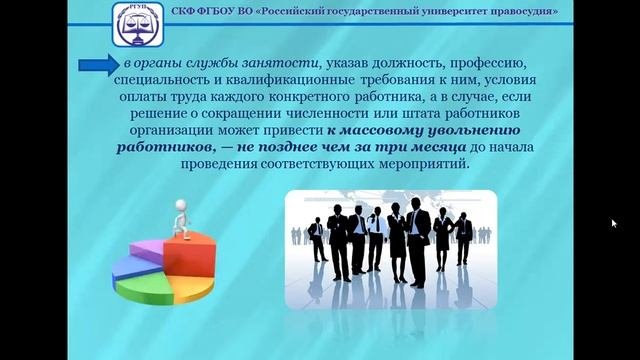 РГУП

СКФ ФГБОУ ВО «Российский государственный университет правосудия»

в органы службы занятости, указав должность, профессию, специальность и квалификационные требования к ним, условия оплаты труда каждого конкретного работника, а в случае, если решение о сокращении численности или штата работников организации может привести к массовому увольнению работников, — не позднее чем за три месяца до начала проведения соответствующих мероприятий.